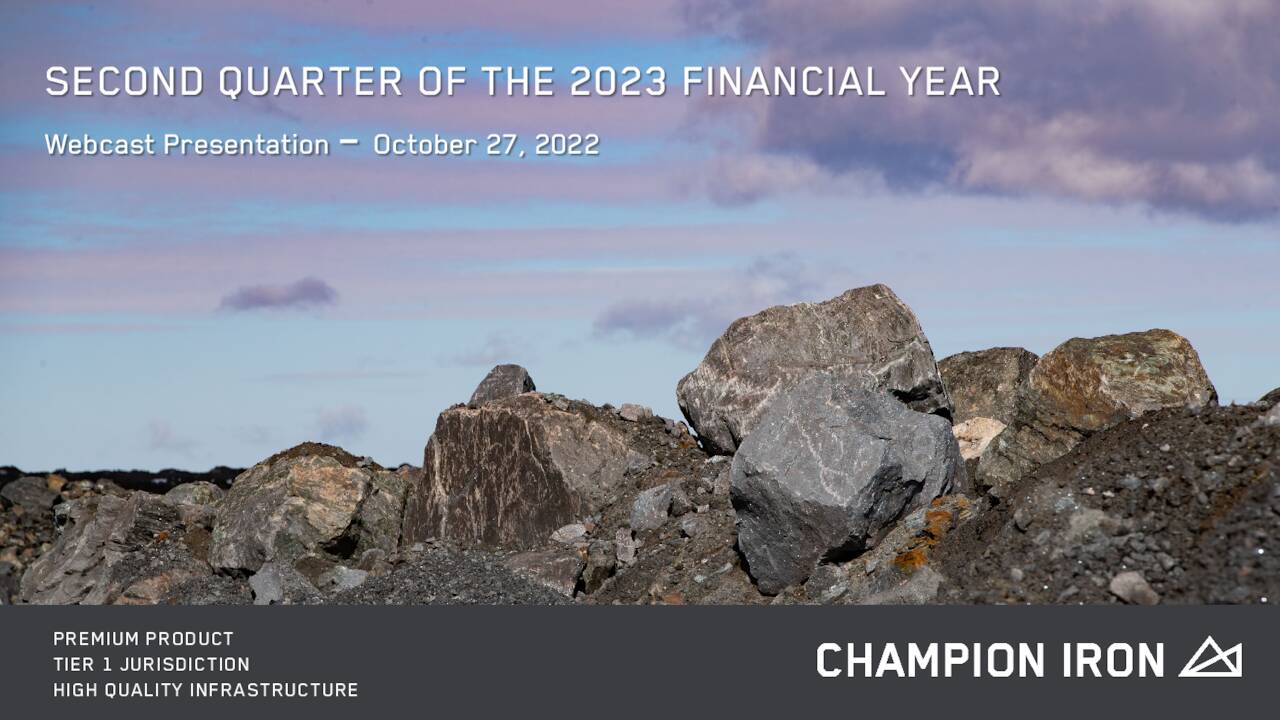 SECOND QUARTER OF THE 2023 FINANCIAL YEAR

Webcast Presentation – October 27, 2022

PREMIUM PRODUCT
TIER 1 JURISDICTION
HIGH QUALITY INFRASTRUCTURE

CHAMPION IRON